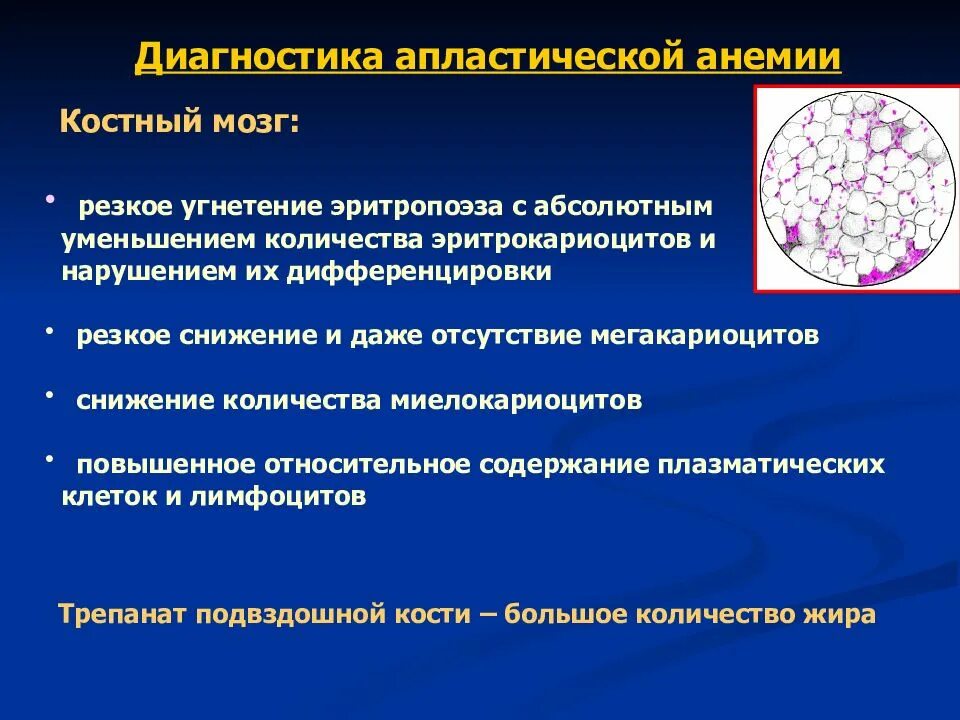 Диагностика апластической анемии

Костный мозг:

• резкое угнетение эритропоэза с абсолютным уменьшением количества эритрокариоцитов и нарушением их дифференцировки

• резкое снижение и даже отсутствие мегакариоцитов

• снижение количества миелокариоцитов

• повышенное относительное содержание плазматических клеток и лимфоцитов

Трепанат подвздошной кости – большое количество жира